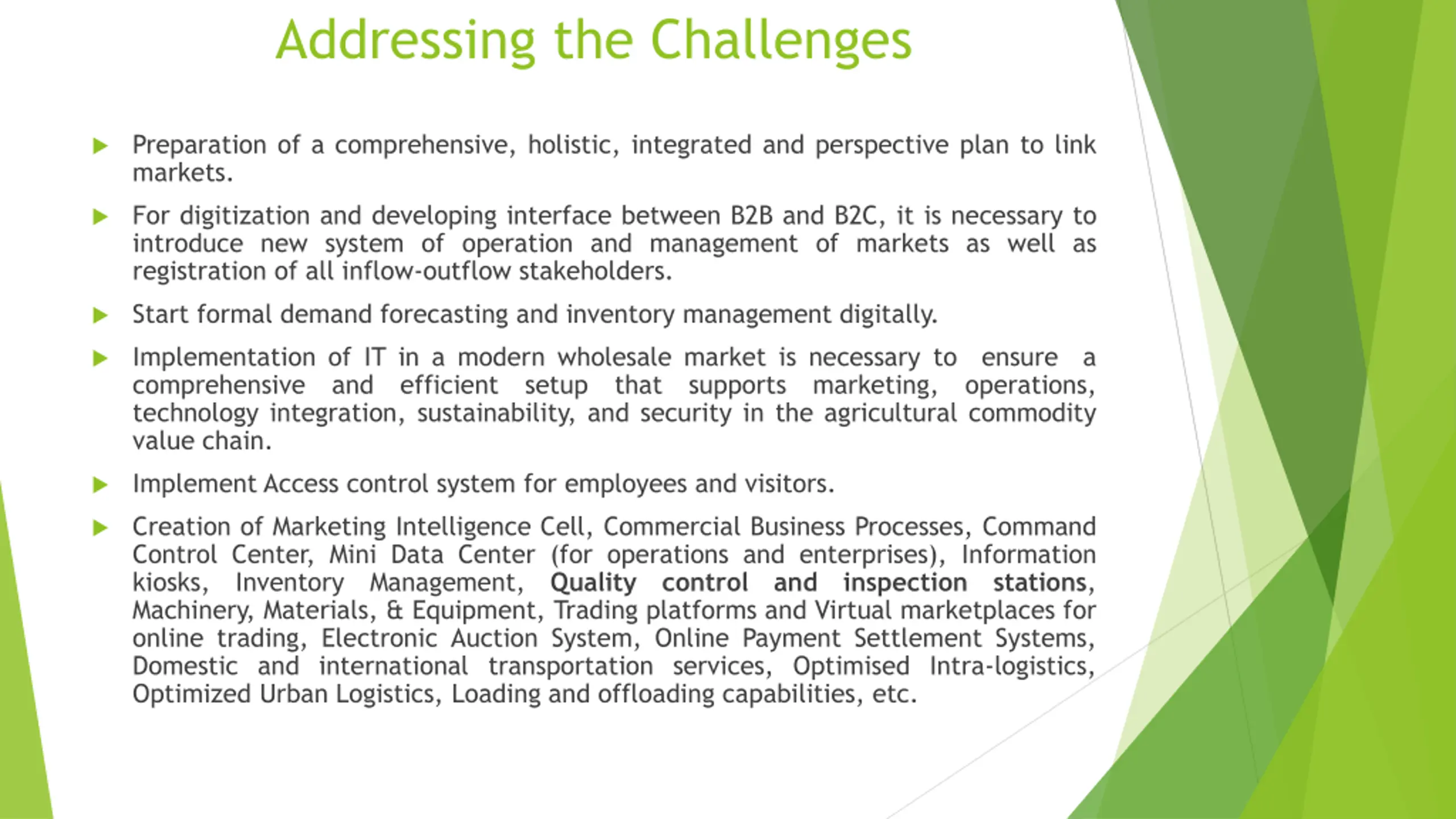 Addressing the Challenges

Preparation of a comprehensive, holistic, integrated and perspective plan to link markets.

For digitization and developing interface between B2B and B2C, it is necessary to introduce new system of operation and management of markets as well as registration of all inflow-outflow stakeholders.

Start formal demand forecasting and inventory management digitally.

Implementation of IT in a modern wholesale market is necessary to ensure a comprehensive and efficient setup that supports marketing, operations, technology integration, sustainability, and security in the agricultural commodity value chain.

Implement Access control system for employees and visitors.

Creation of Marketing Intelligence Cell, Commercial Business Processes, Command Control Center, Mini Data Center (for operations and enterprises), Information kiosks, Inventory Management, Quality control and inspection stations, Machinery, Materials, & Equipment, Trading platforms and Virtual marketplaces for online trading, Electronic Auction System, Online Payment Settlement Systems, Domestic and international transportation services, Optimised Intra-logistics, Optimized Urban Logistics, Loading and offloading capabilities, etc.